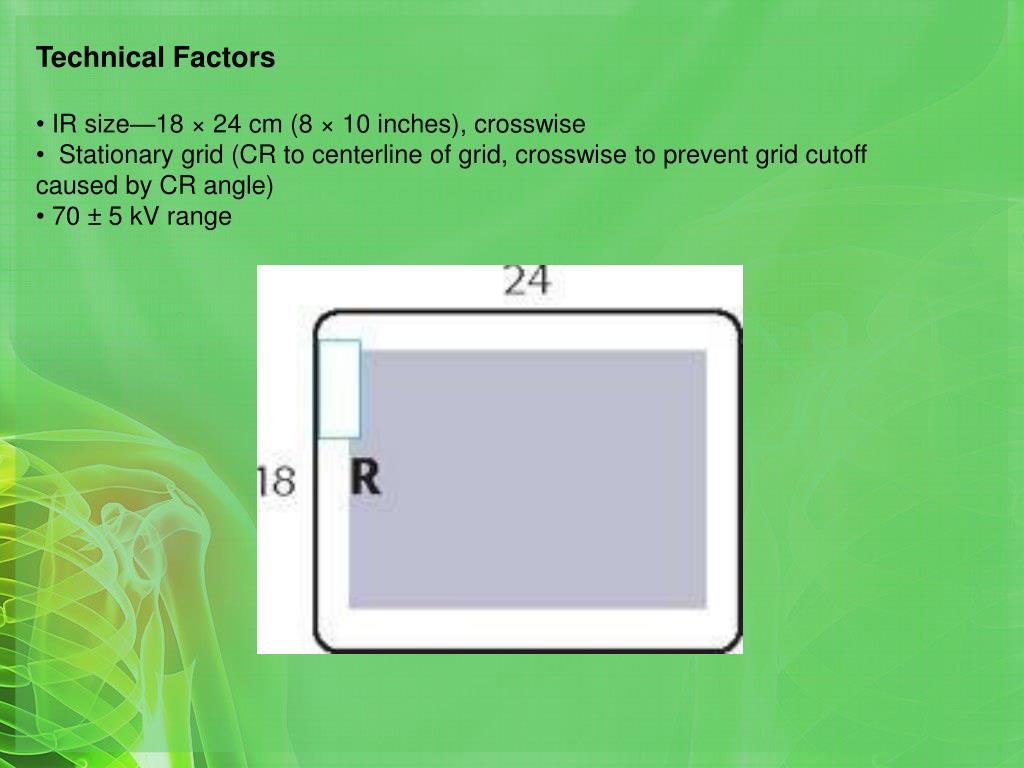 Technical Factors

• IR size—18 × 24 cm (8 × 10 inches), crosswise
• Stationary grid (CR to centerline of grid, crosswise to prevent grid cutoff caused by CR angle)
• 70 ± 5 kV range

24

18

R